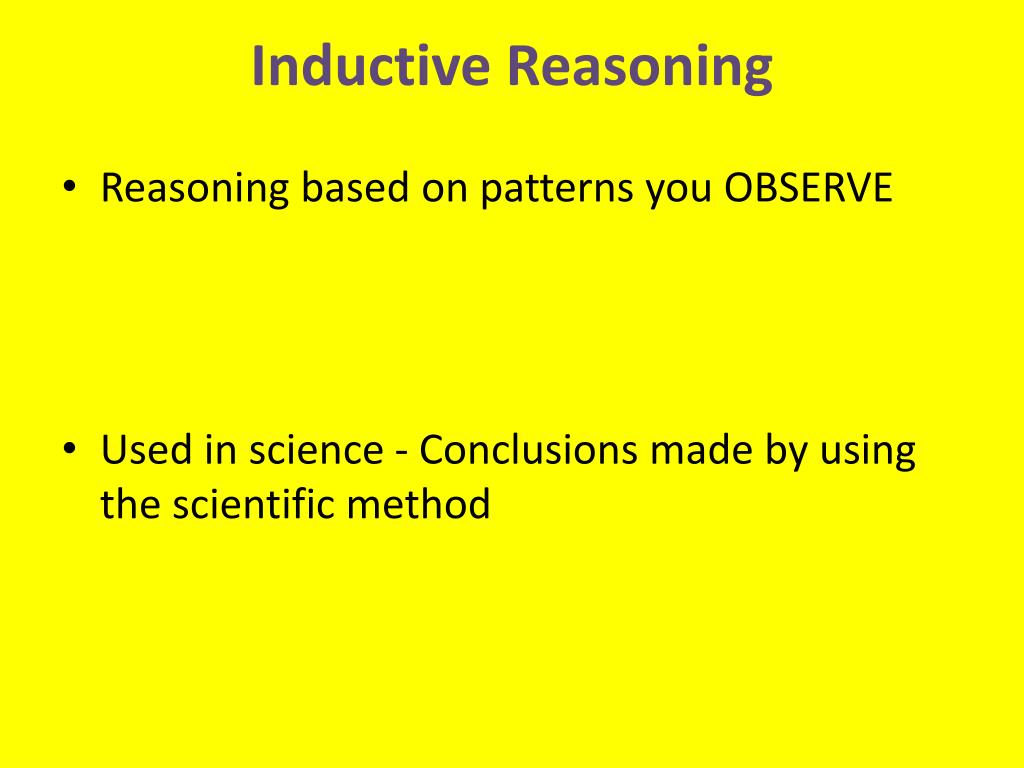 Inductive Reasoning

• Reasoning based on patterns you OBSERVE

• Used in science - Conclusions made by using the scientific method